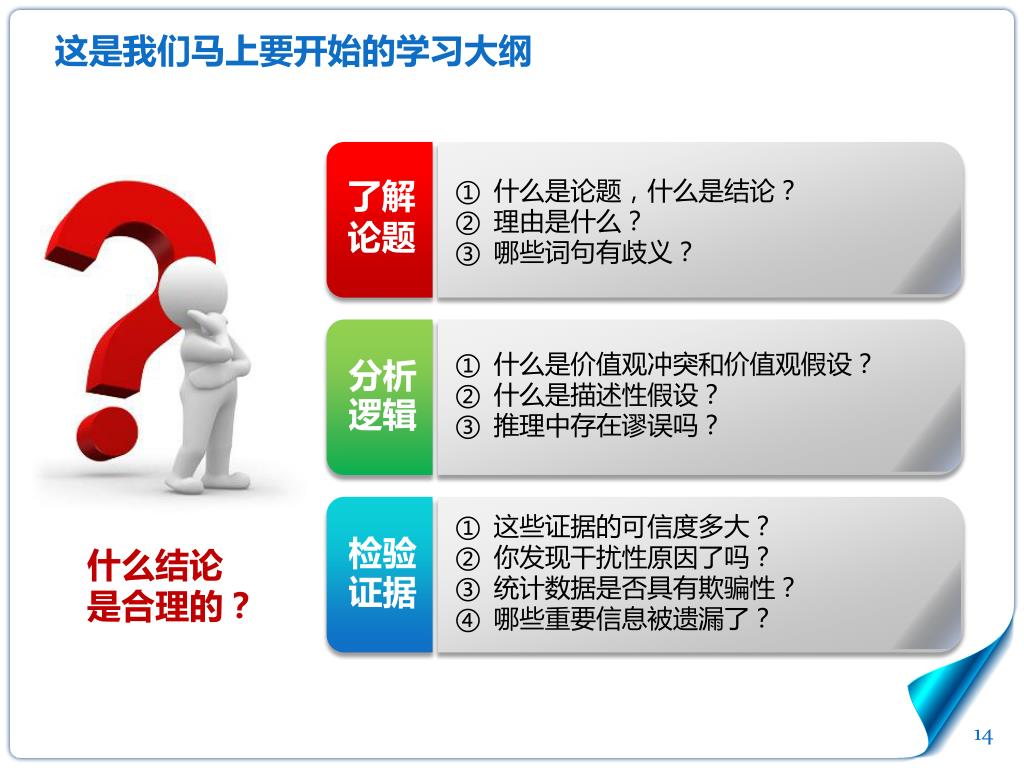 这是我们马上要开始的学习大纲

了解论题

① 什么是论题，什么是结论？
② 理由是什么？
③ 哪些词句有歧义？

分析逻辑

① 什么是价值观冲突和价值观假设？
② 什么是描述性假设？
③ 推理中存在谬误吗？

检验证据

① 这些证据的可信度多大？
② 你发现干扰性原因了吗？
③ 统计数据是否具有欺骗性？
④ 哪些重要信息被遗漏了？

什么结论是合理的？

14